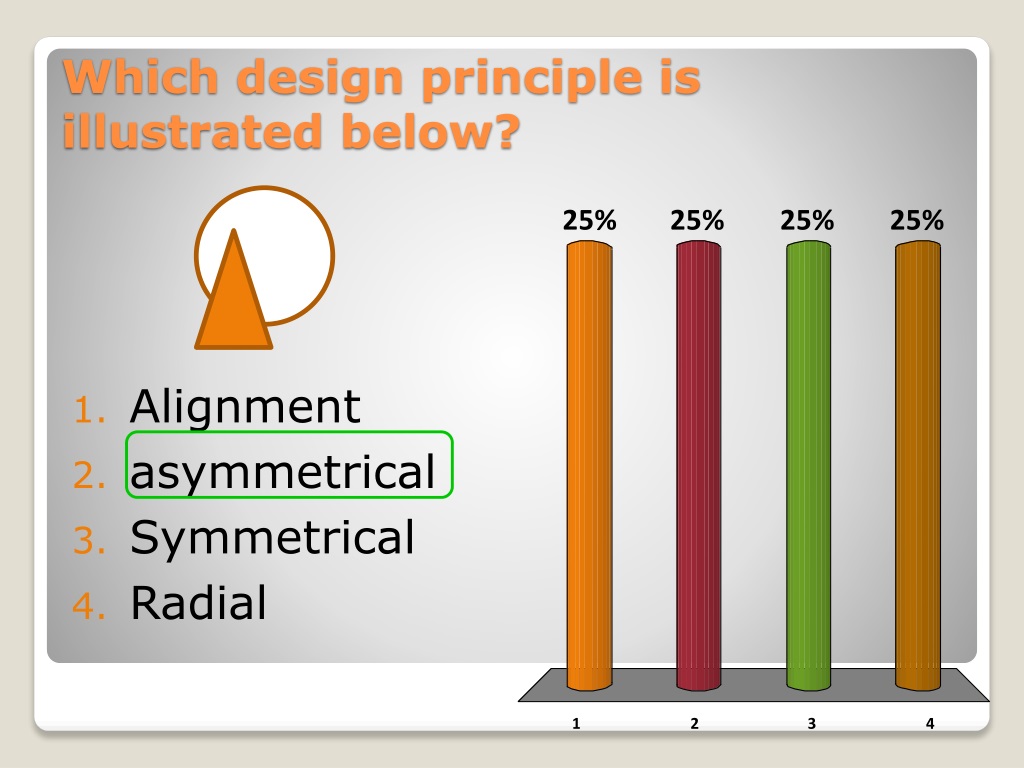 Which design principle is illustrated below?

1. Alignment
2. asymmetrical
3. Symmetrical
4. Radial

25% 25% 25% 25%

1 2 3 4